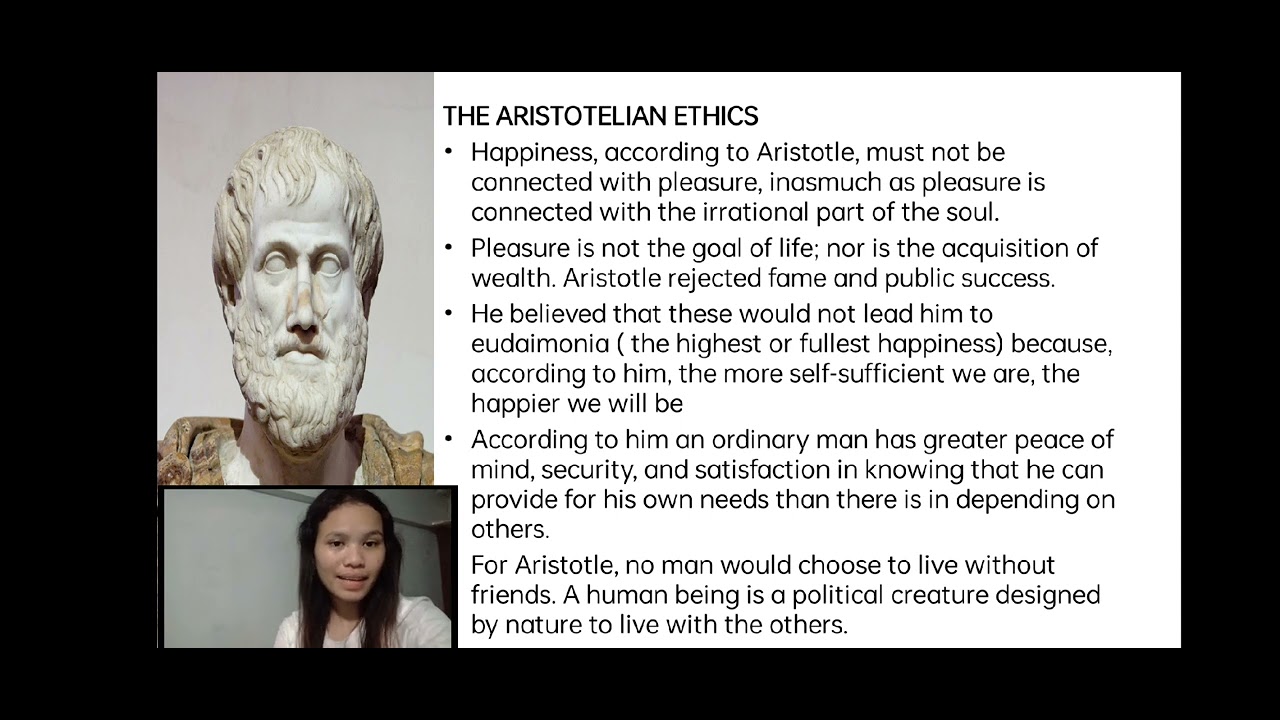 THE ARISTOTELIAN ETHICS

• Happiness, according to Aristotle, must not be connected with pleasure, inasmuch as pleasure is connected with the irrational part of the soul.

• Pleasure is not the goal of life; nor is the acquisition of wealth. Aristotle rejected fame and public success.

• He believed that these would not lead him to eudaimonia ( the highest or fullest happiness) because, according to him, the more self-sufficient we are, the happier we will be

• According to him an ordinary man has greater peace of mind, security, and satisfaction in knowing that he can provide for his own needs than there is in depending on others.

For Aristotle, no man would choose to live without friends. A human being is a political creature designed by nature to live with the others.